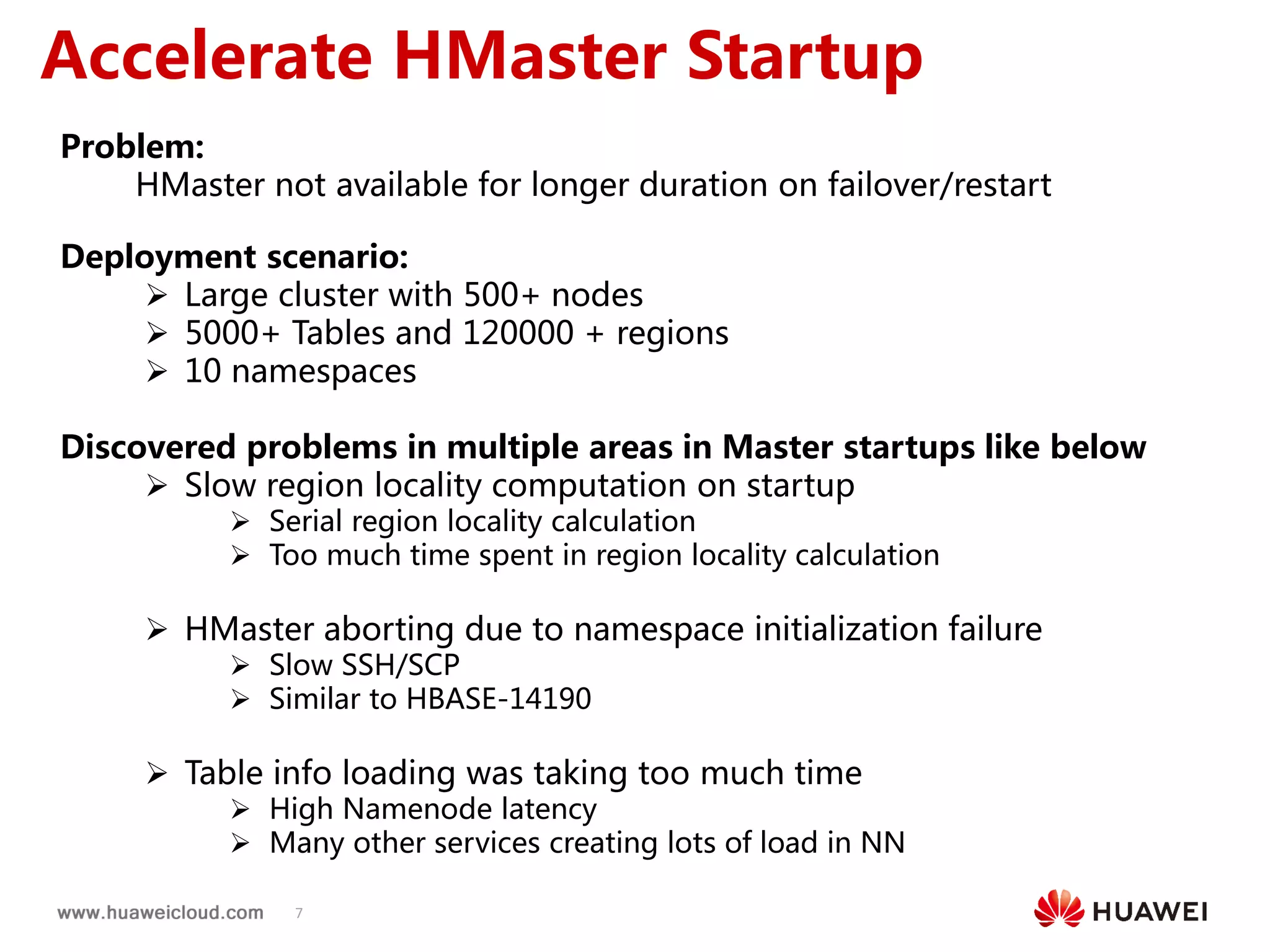 Accelerate HMaster Startup

Problem:
HMaster not available for longer duration on failover/restart

Deployment scenario:
➢ Large cluster with 500+ nodes
➢ 5000+ Tables and 120000 + regions
➢ 10 namespaces

Discovered problems in multiple areas in Master startups like below
➢ Slow region locality computation on startup
➢ Serial region locality calculation
➢ Too much time spent in region locality calculation

➢ HMaster aborting due to namespace initialization failure
➢ Slow SSH/SCP
➢ Similar to HBASE-14190

➢ Table info loading was taking too much time
➢ High Namenode latency
➢ Many other services creating lots of load in NN

www.huaweicloud.com 7

HUAWEI